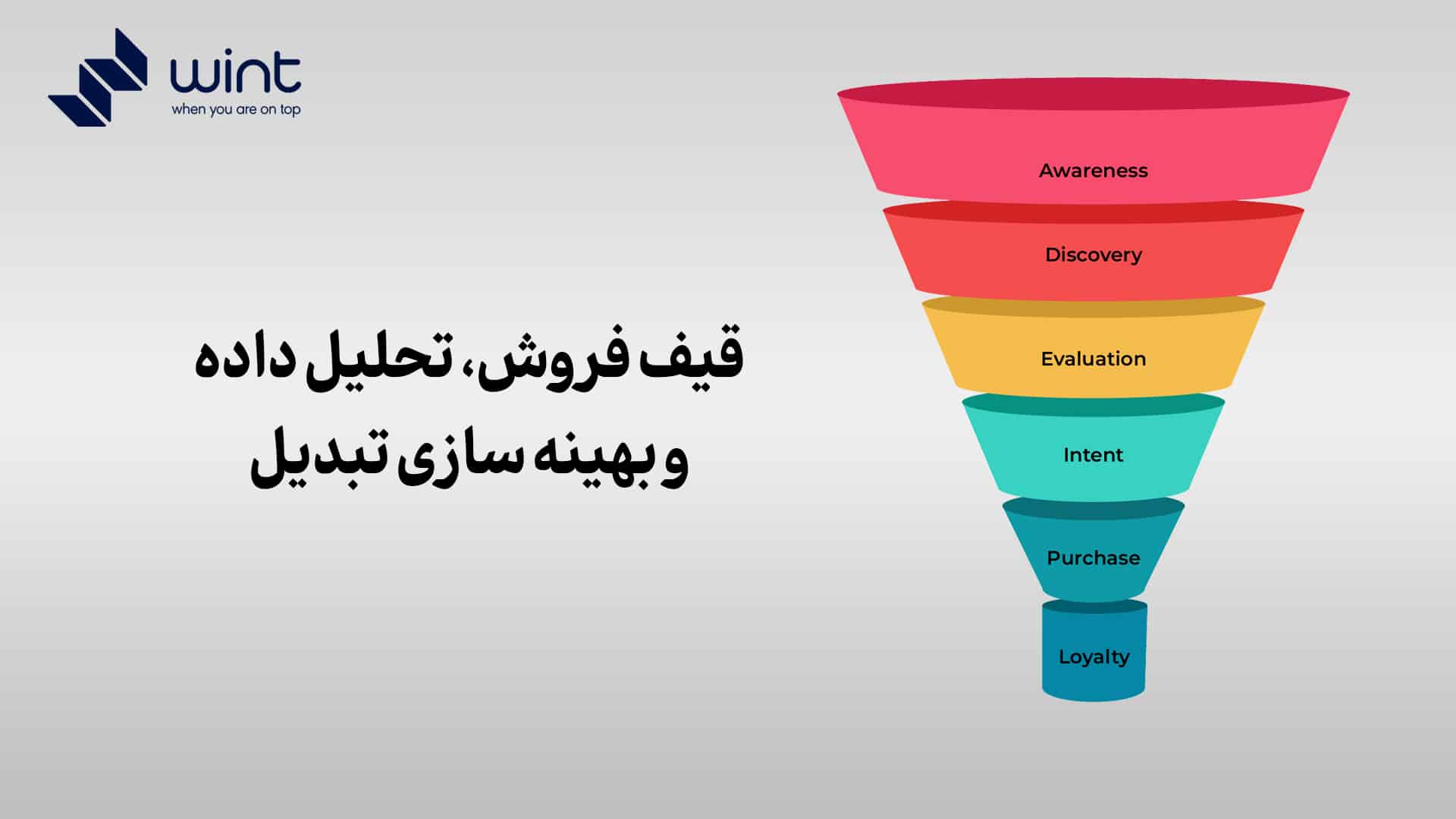 wint
when you are on top

قیف فروش، تحلیل داده
و بهینه سازی تبدیل

Awareness
Discovery
Evaluation
Intent
Purchase
Loyalty